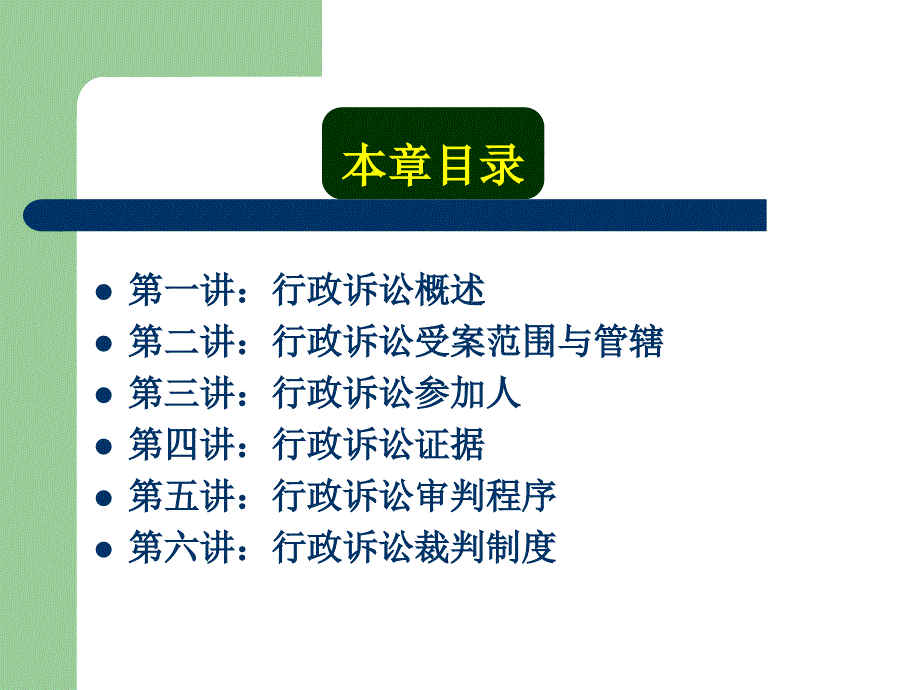 本章目录

- 第一讲：行政诉讼概述
- 第二讲：行政诉讼受案范围与管辖
- 第三讲：行政诉讼参加人
- 第四讲：行政诉讼证据
- 第五讲：行政诉讼审判程序
- 第六讲：行政诉讼裁判制度